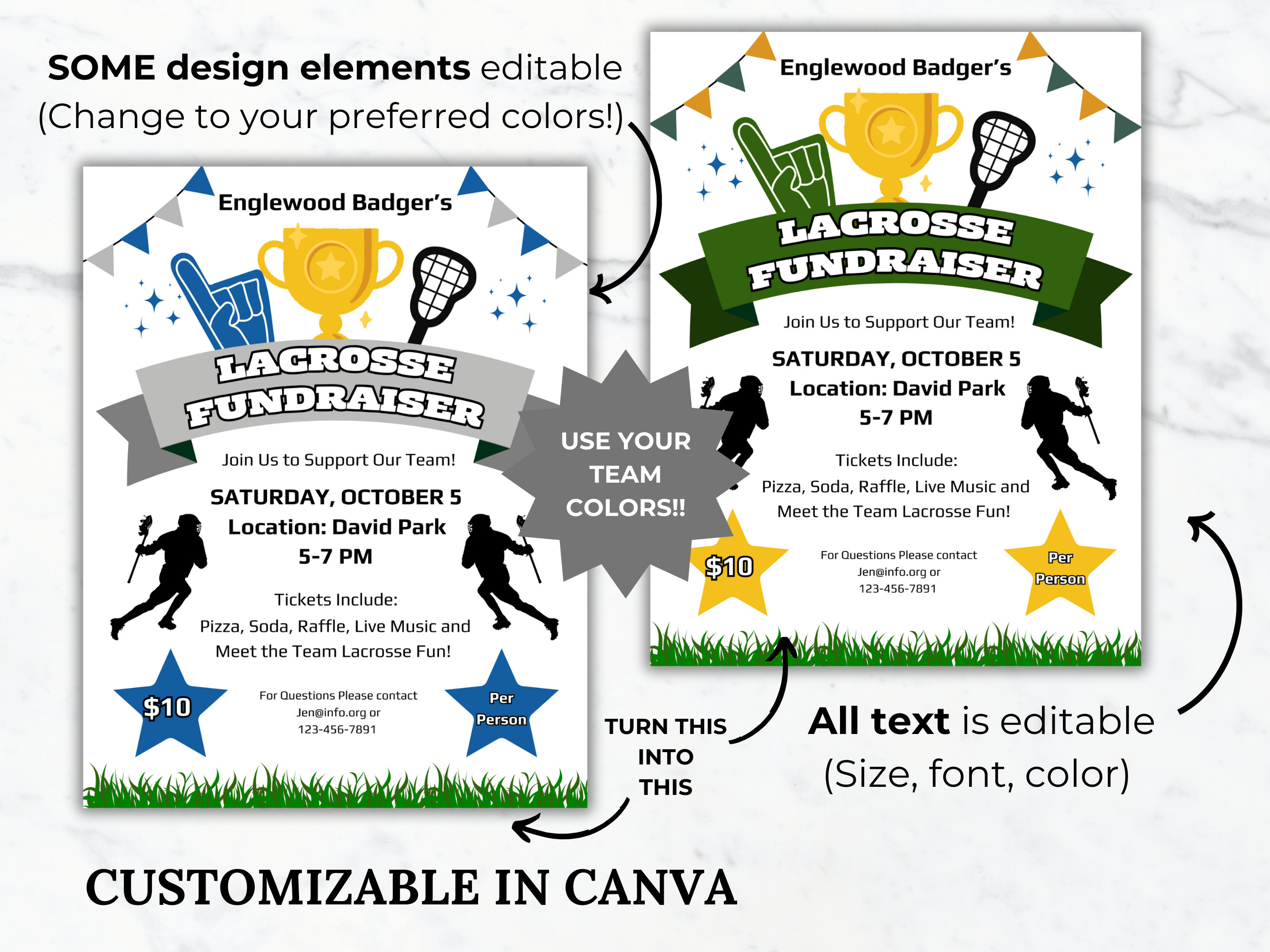 SOME design elements editable
(Change to your preferred colors!)

Englewood Badger's

LACROSSE FUNDRAISER

Join Us to Support Our Team!

SATURDAY, OCTOBER 5
Location: David Park
5-7 PM

Tickets Include:
Pizza, Soda, Raffle, Live Music and Meet the Team Lacrosse Fun!

$10

For Questions Please contact
Jen@info.org or
123-456-7891

Per Person

USE YOUR TEAM COLORS!!

Englewood Badger's

LACROSSE FUNDRAISER

Join Us to Support Our Team!

SATURDAY, OCTOBER 5
Location: David Park
5-7 PM

Tickets Include:
Pizza, Soda, Raffle, Live Music and Meet the Team Lacrosse Fun!

$10

For Questions Please contact
Jen@info.org or
123-456-7891

Per Person

TURN THIS INTO THIS

All text is editable
(Size, font, color)

CUSTOMIZABLE IN CANVA